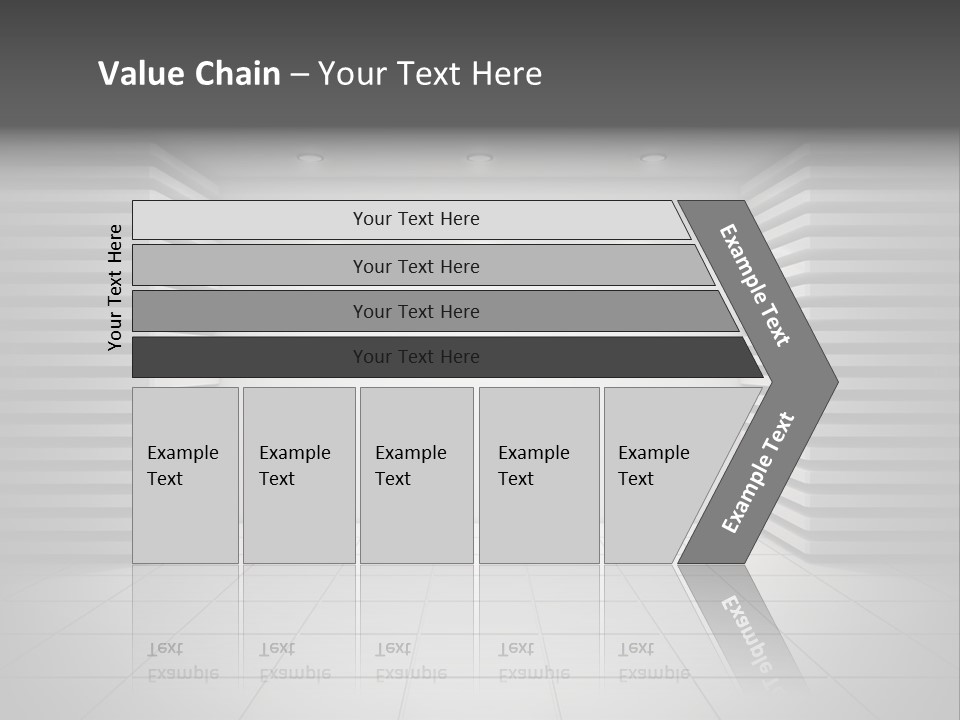 Value Chain – Your Text Here

Your Text Here

Your Text Here

Your Text Here

Your Text Here

Your Text Here

Example Text

Example Text

Example Text

Example Text

Example Text

Example Text

Example Text